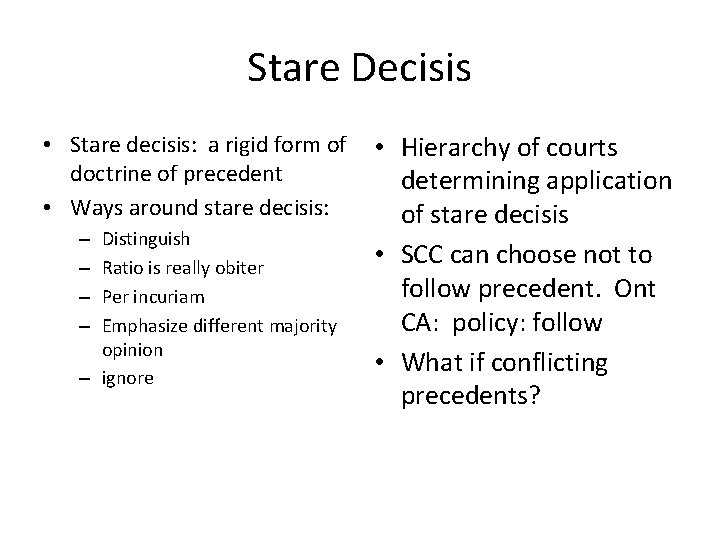 Stare Decisis

• Stare decisis: a rigid form of doctrine of precedent
• Ways around stare decisis:
  – Distinguish
  – Ratio is really obiter
  – Per incuriam
  – Emphasize different majority opinion
  – ignore

• Hierarchy of courts determining application of stare decisis
• SCC can choose not to follow precedent. Ont CA: policy: follow
• What if conflicting precedents?